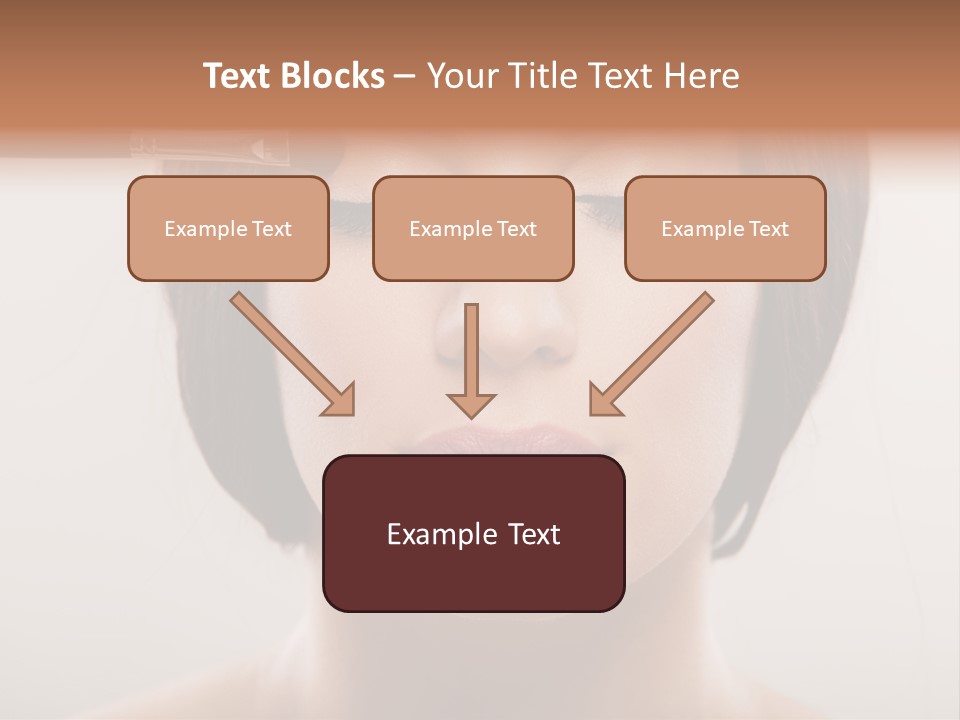 Text Blocks – Your Title Text Here

Example Text

Example Text

Example Text

Example Text